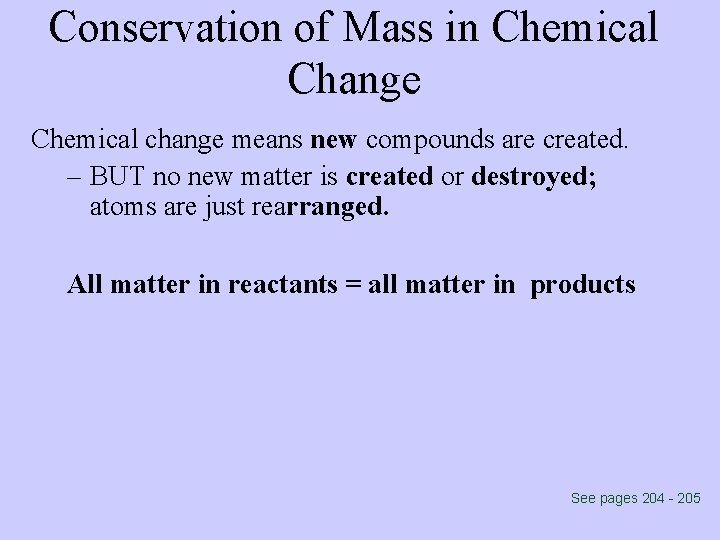 Conservation of Mass in Chemical Change

Chemical change means new compounds are created.

– BUT no new matter is created or destroyed; atoms are just rearranged.

All matter in reactants = all matter in products

See pages 204 - 205